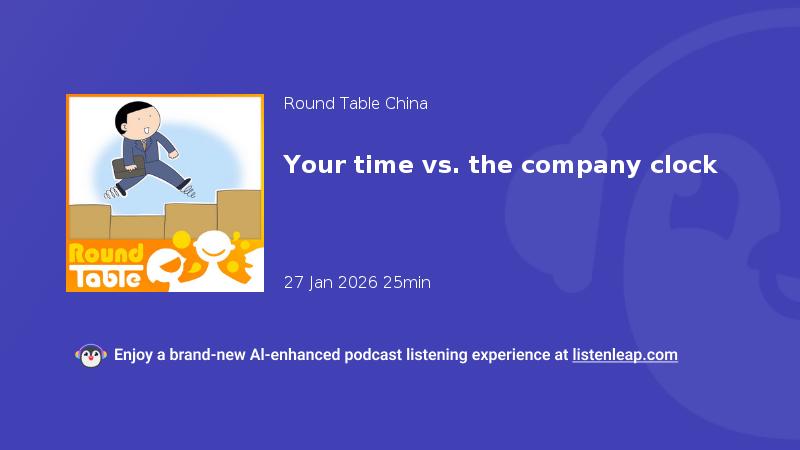 Round Table

Round Table China

Your time vs. the company clock

27 Jan 2026 25min

Enjoy a brand-new AI-enhanced podcast listening experience at listenleap.com